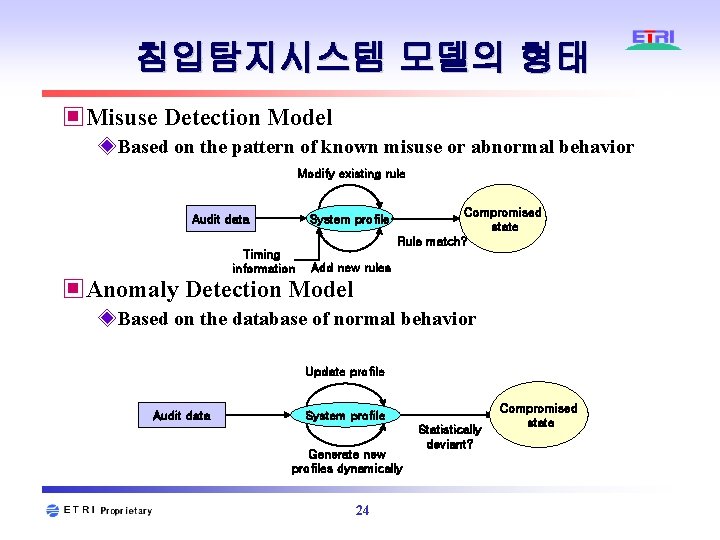 침입탐지시스템 모델의 형태

ETRI

Misuse Detection Model

Based on the pattern of known misuse or abnormal behavior

Modify existing rule

Audit data

System profile

Compromised state

Rule match?

Timing information

Add new rules

Anomaly Detection Model

Based on the database of normal behavior

Update profile

Audit data

System profile

Compromised state

Statistically deviant?

Generate new profiles dynamically

ETRI Proprietary

24